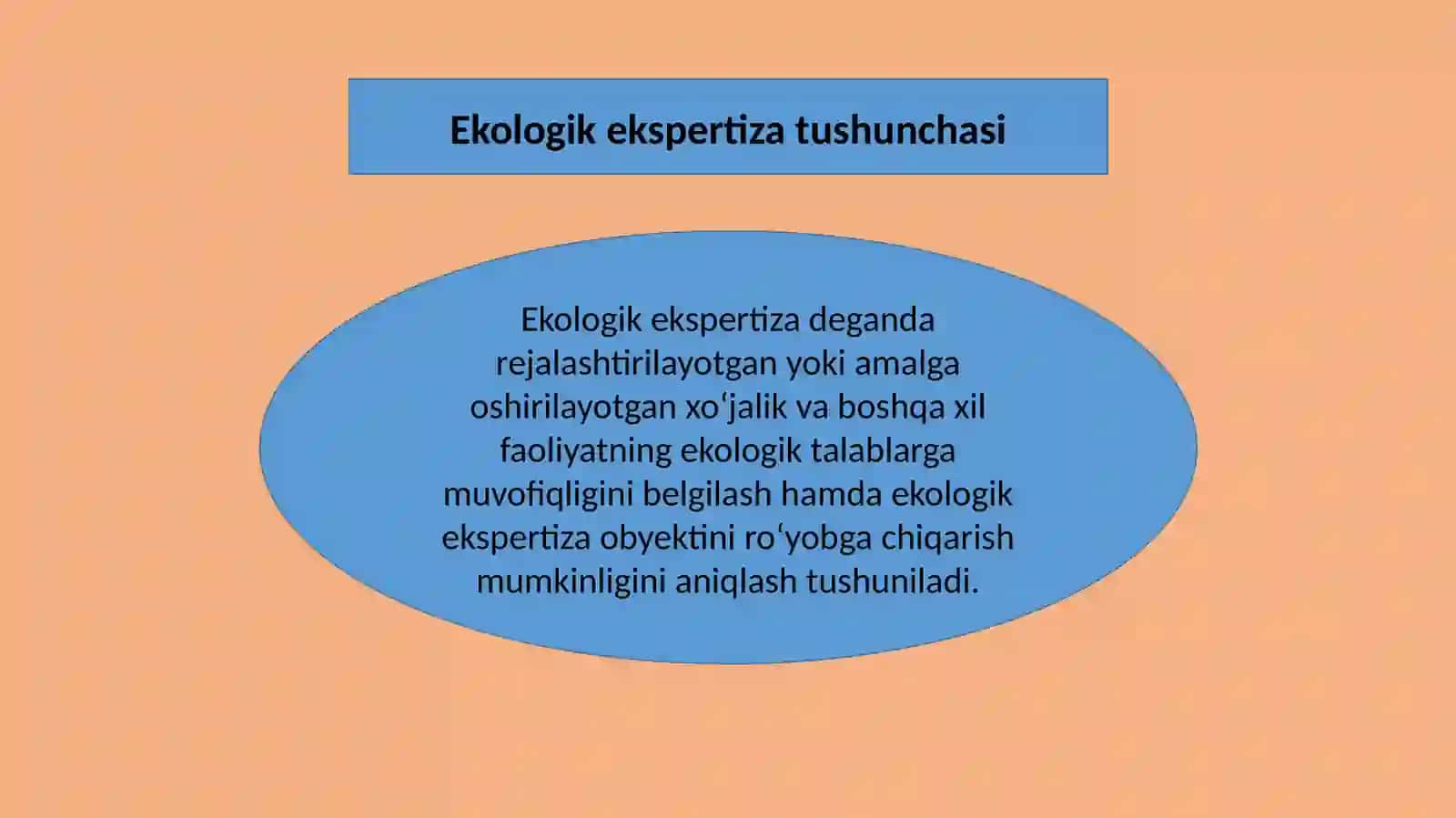 Ekologik ekspertiza tushunchasi

Ekologik ekspertiza deganda rejalashtirilayotgan yoki amalga oshirilayotgan xo‘jalik va boshqa xil faoliyatning ekologik talablarga muvofiqligini belgilash hamda ekologik ekspertiza obyektini ro‘yobga chiqarish mumkinligini aniqlash tushuniladi.